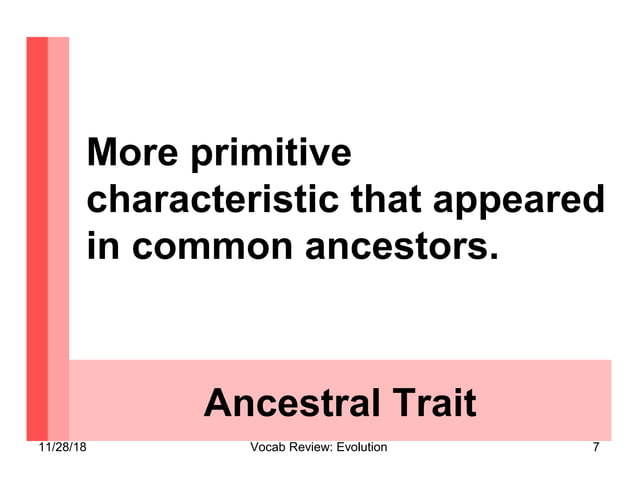 More primitive characteristic that appeared in common ancestors.

Ancestral Trait

11/28/18

Vocab Review: Evolution

7